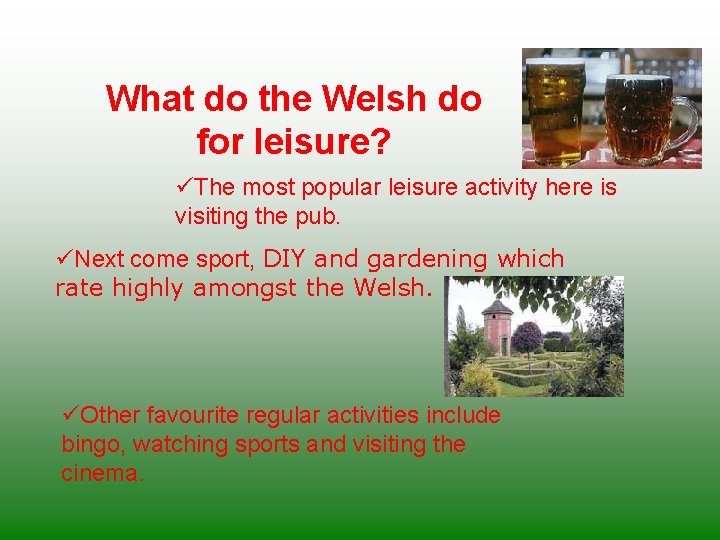 What do the Welsh do for leisure?

✓The most popular leisure activity here is visiting the pub.

✓Next come sport, DIY and gardening which rate highly amongst the Welsh.

✓Other favourite regular activities include bingo, watching sports and visiting the cinema.